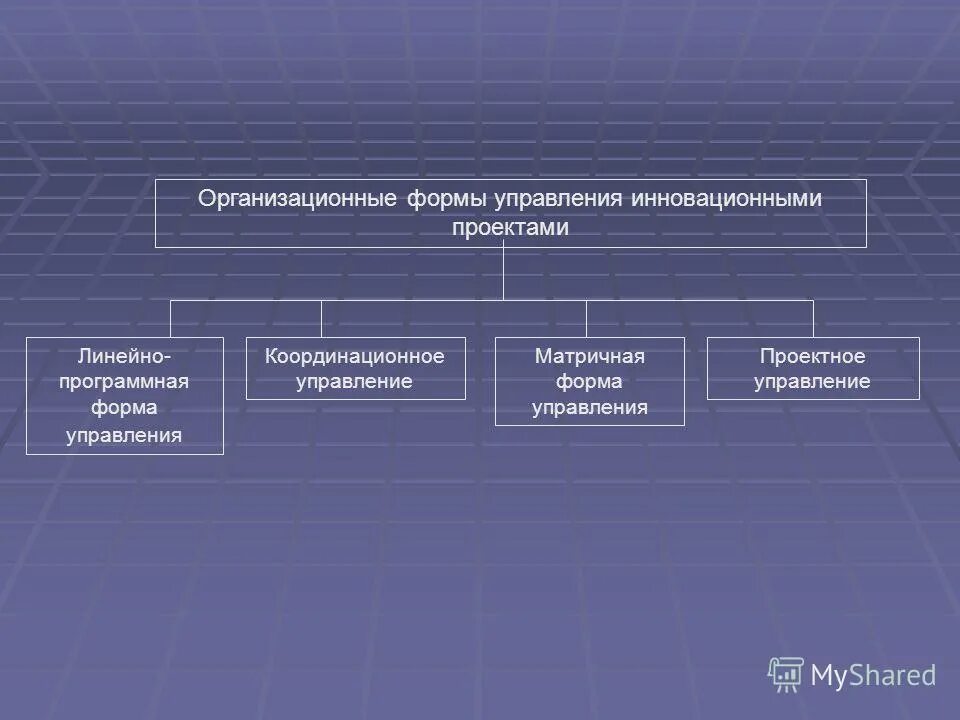 Организационные формы управления инновационными проектами

Линейно-программная форма управления

Координационное управление

Матричная форма управления

Проектное управление

MyShared